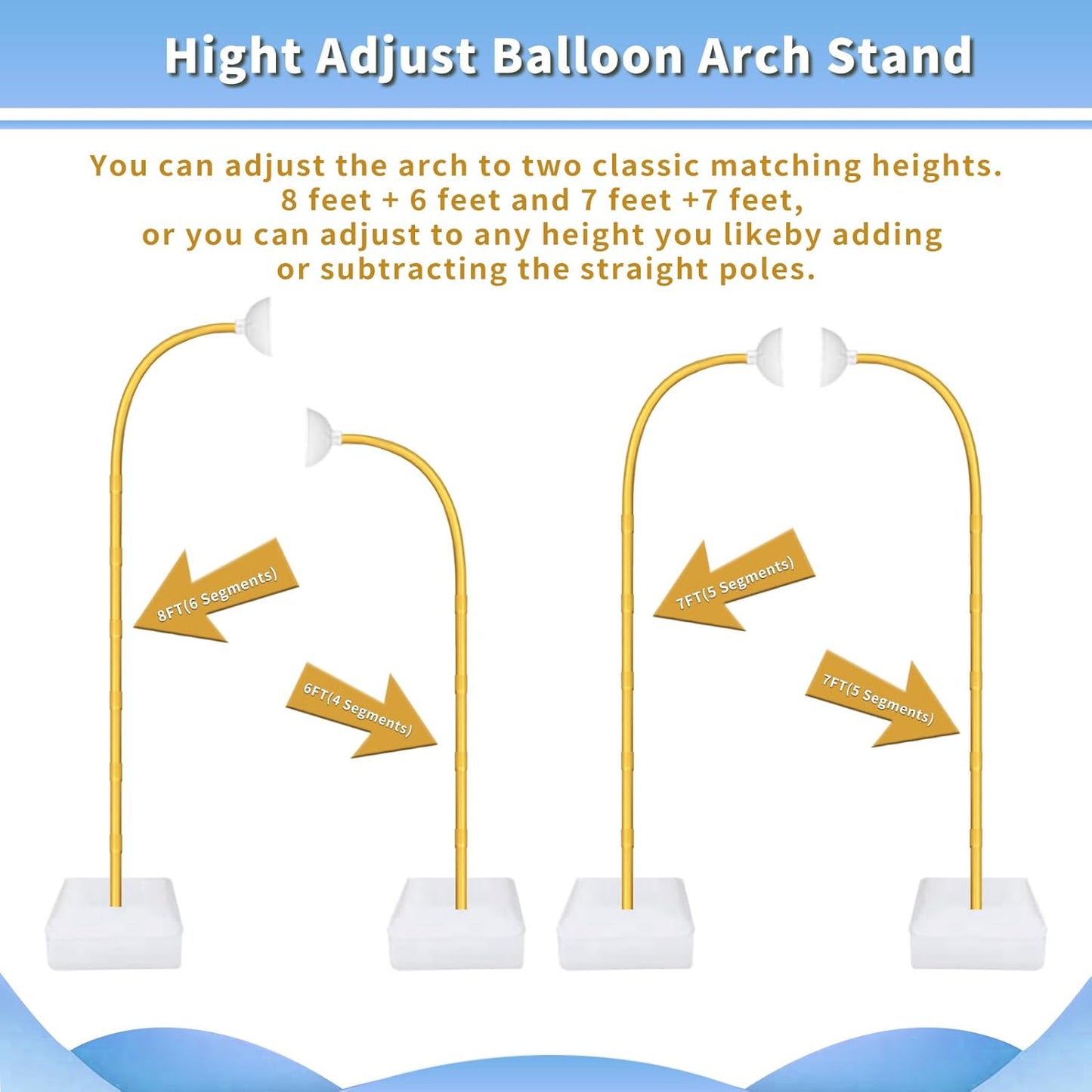 Hight Adjust Balloon Arch Stand

You can adjust the arch to two classic matching heights.
8 feet + 6 feet and 7 feet +7 feet,
or you can adjust to any height you likeby adding
or subtracting the straight poles.

8FT(6 Segments)

6FT(4 Segments)

7FT(5 Segments)

7FT(5 Segments)